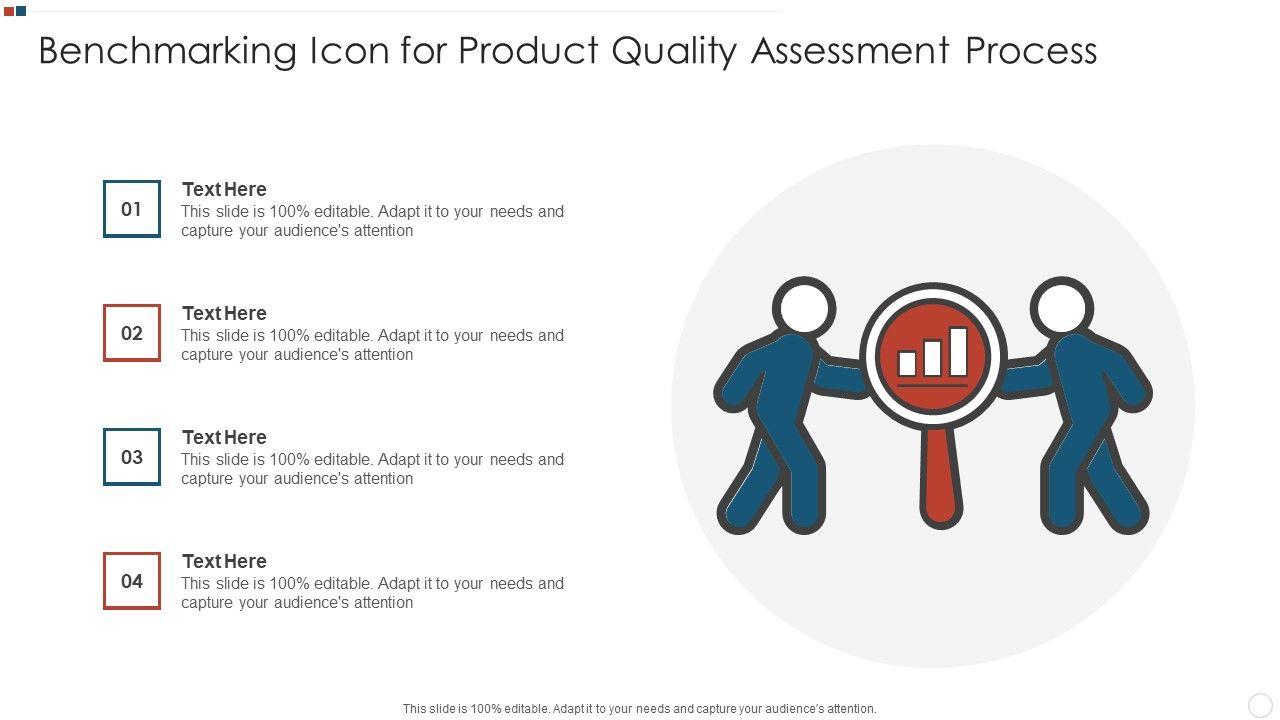 Benchmarking Icon for Product Quality Assessment Process

01

Text Here
This slide is 100% editable. Adapt it to your needs and capture your audience's attention

02

Text Here
This slide is 100% editable. Adapt it to your needs and capture your audience's attention

03

Text Here
This slide is 100% editable. Adapt it to your needs and capture your audience's attention

04

Text Here
This slide is 100% editable. Adapt it to your needs and capture your audience's attention

This slide is 100% editable. Adapt it to your needs and capture your audience's attention.